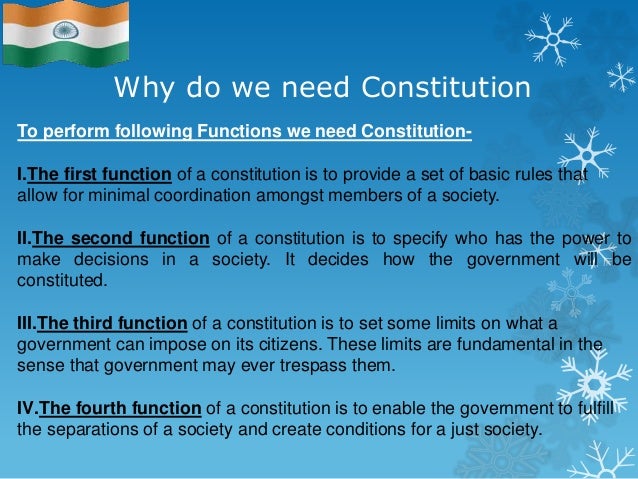 Why do we need Constitution

To perform following Functions we need Constitution-

I.The first function of a constitution is to provide a set of basic rules that allow for minimal coordination amongst members of a society.

II.The second function of a constitution is to specify who has the power to make decisions in a society. It decides how the government will be constituted.

III.The third function of a constitution is to set some limits on what a government can impose on its citizens. These limits are fundamental in the sense that government may ever trespass them.

IV.The fourth function of a constitution is to enable the government to fulfill the separations of a society and create conditions for a just society.